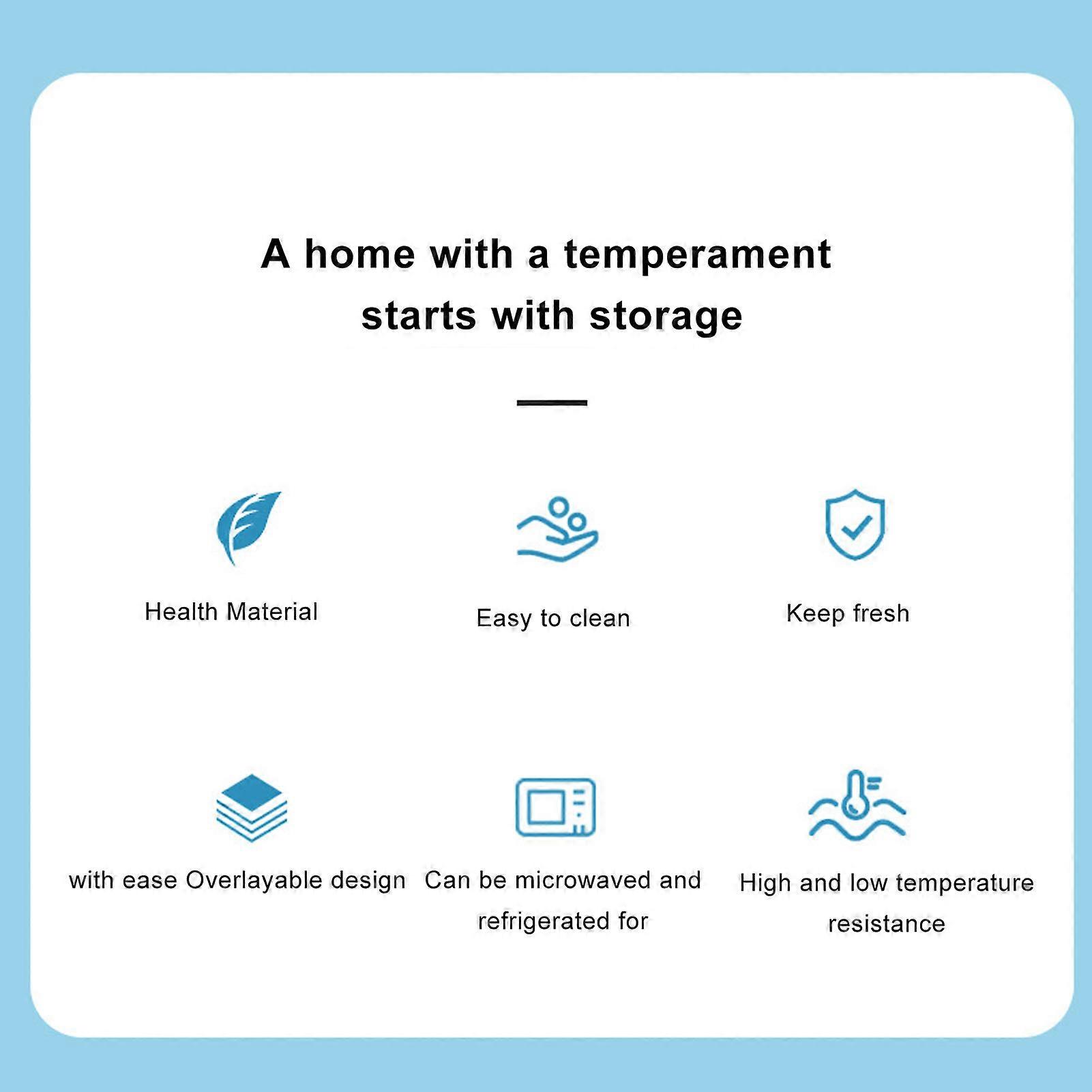 A home with a temperament starts with storage

Health Material

Easy to clean

Keep fresh

with ease Overlayable design

Can be microwaved and refrigerated for

High and low temperature resistance